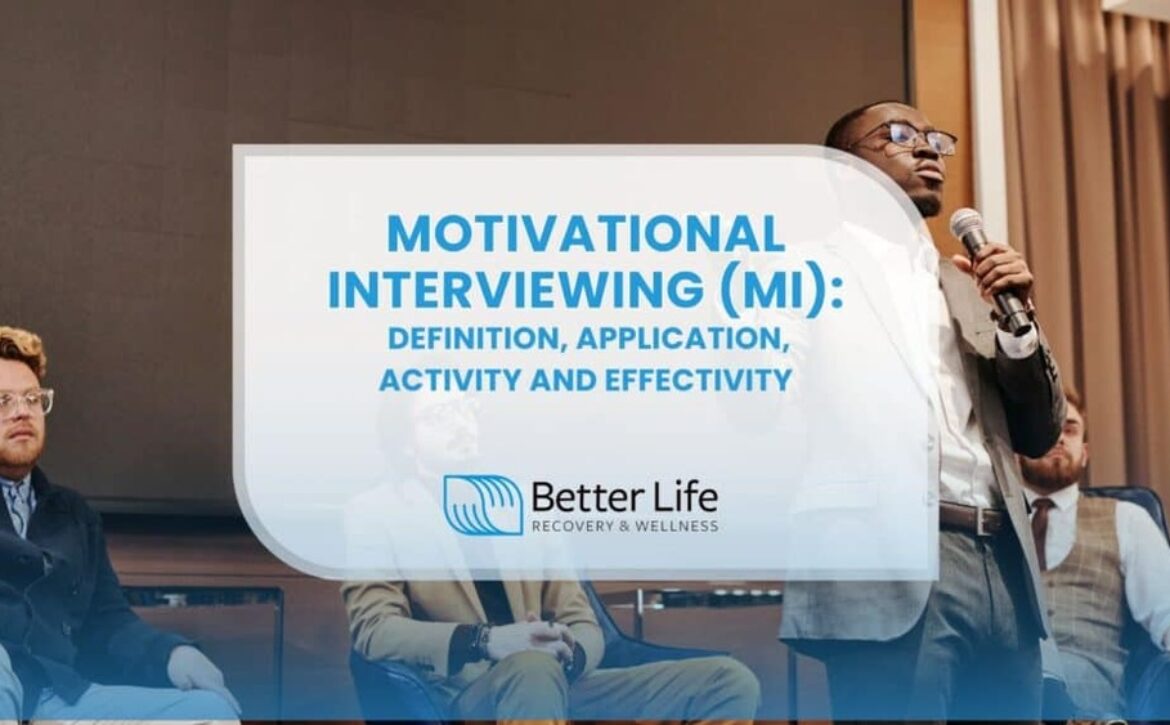 MOTIVATIONAL INTERVIEWING (MI): DEFINITION, APPLICATION, ACTIVITY AND EFFECTIVITY

Better Life
RECOVERY & WELLNESS